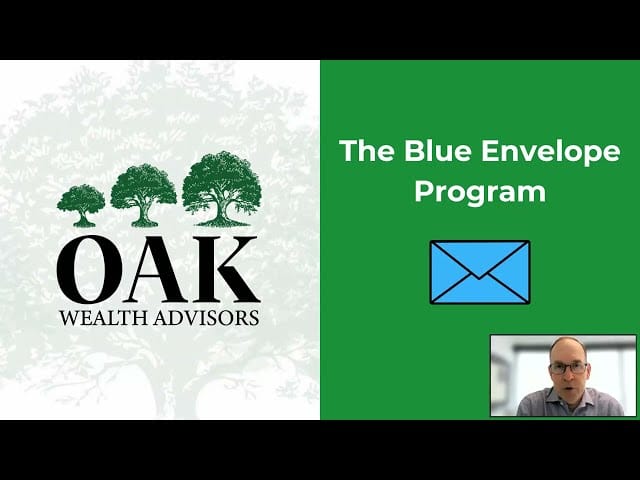 OAK
WEALTH ADVISORS

The Blue Envelope Program